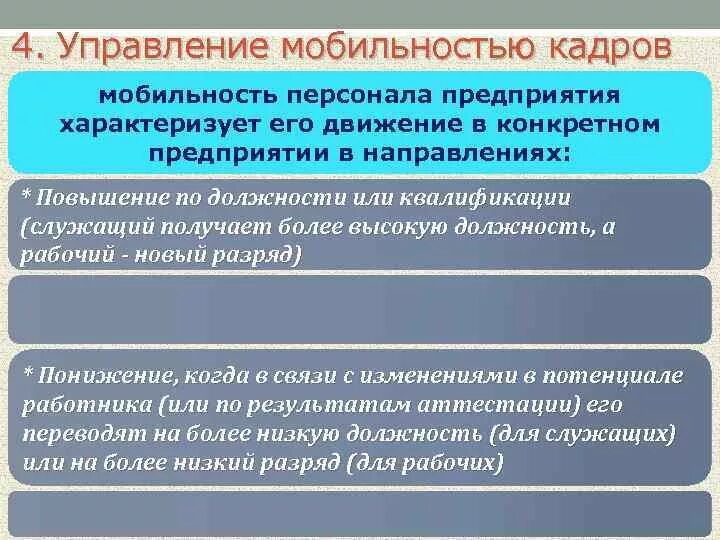 4. Управление мобильностью кадров

мобильность персонала предприятия характеризует его движение в конкретном предприятии в направлениях:

* Повышение по должности или квалификации (служащий получает более высокую должность, а рабочий - новый разряд)

* Понижение, когда в связи с изменениями в потенциале работника (или по результатам аттестации) его переводят на более низкую должность (для служащих) или на более низкий разряд (для рабочих)